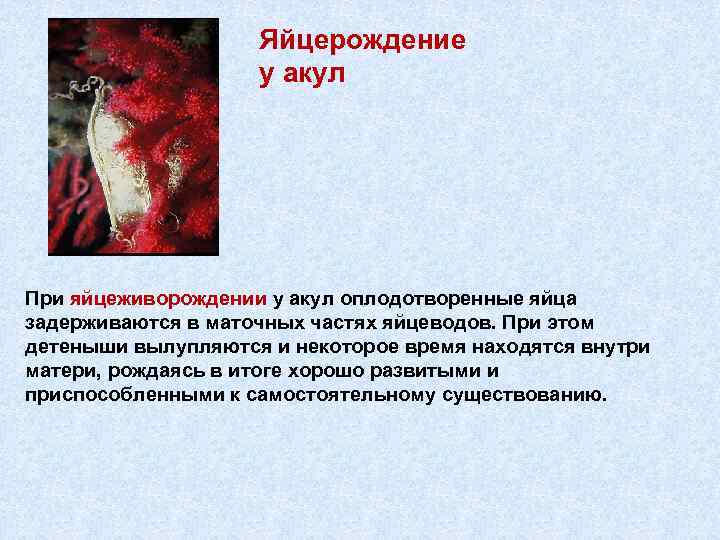 Яйцерождение у акул

При яйцеживорождении у акул оплодотворенные яйца задерживаются в маточных частях яйцеводов. При этом детеныши вылупляются и некоторое время находятся внутри матери, рождаясь в итоге хорошо развитыми и приспособленными к самостоятельному существованию.